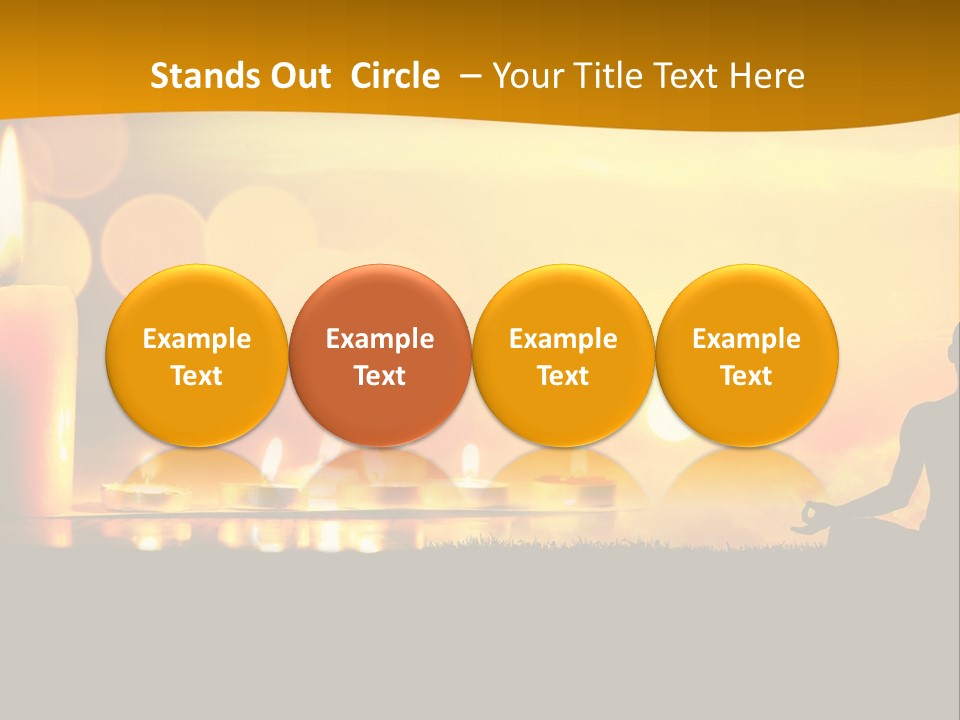 Stands Out Circle – Your Title Text Here

Example Text

Example Text

Example Text

Example Text